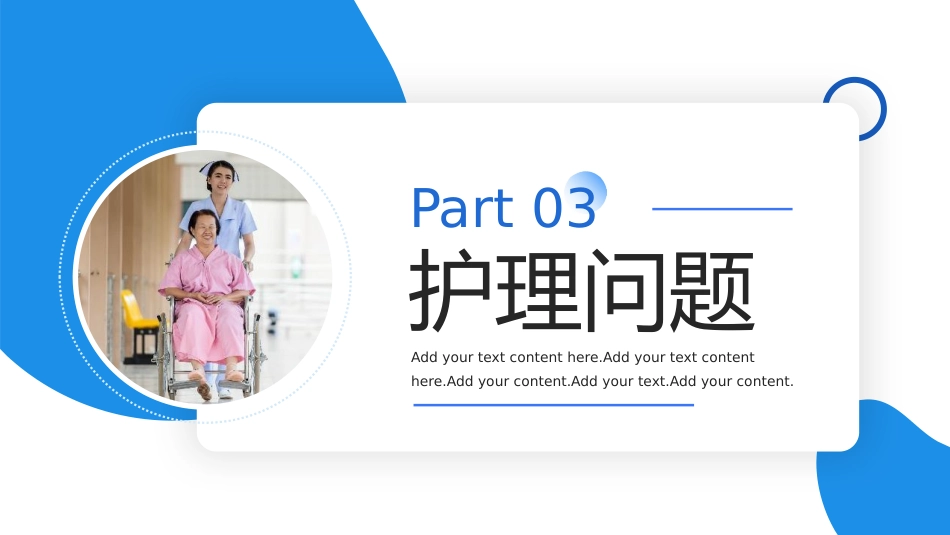 Part 03

护理问题

Add your text content here.Add your text content here.Add your content.Add your text.Add your content.